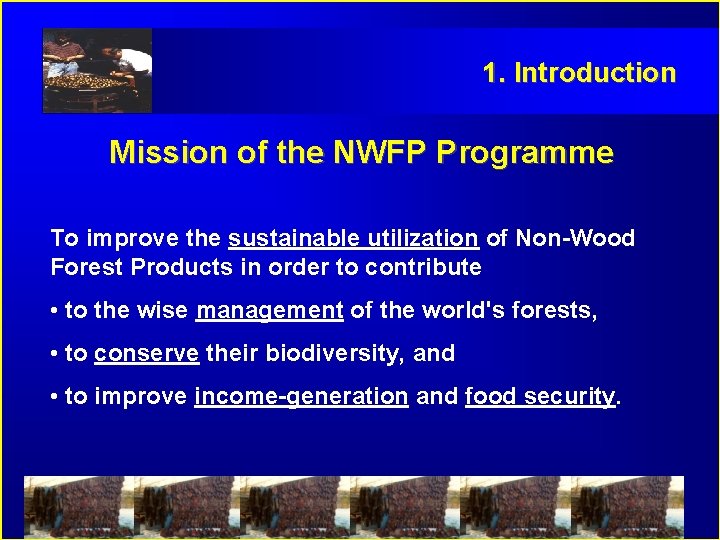 1. Introduction

Mission of the NWFP Programme

To improve the sustainable utilization of Non-Wood Forest Products in order to contribute

• to the wise management of the world's forests,

• to conserve their biodiversity, and

• to improve income-generation and food security.